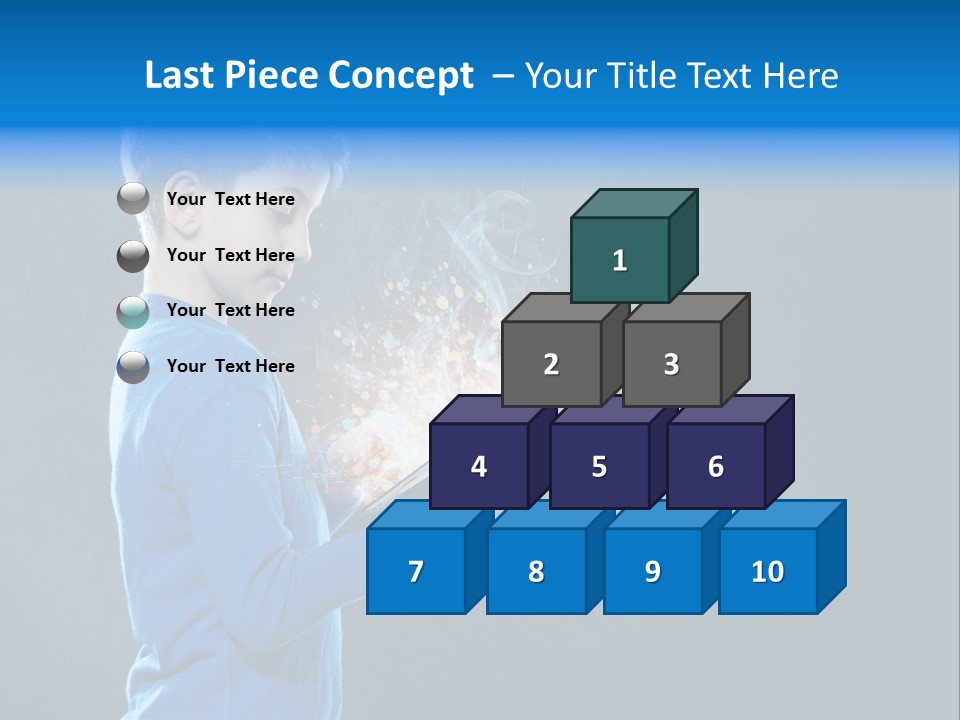 Last Piece Concept – Your Title Text Here

Your Text Here

Your Text Here

Your Text Here

Your Text Here

1

2

3

4

5

6

7

8

9

10